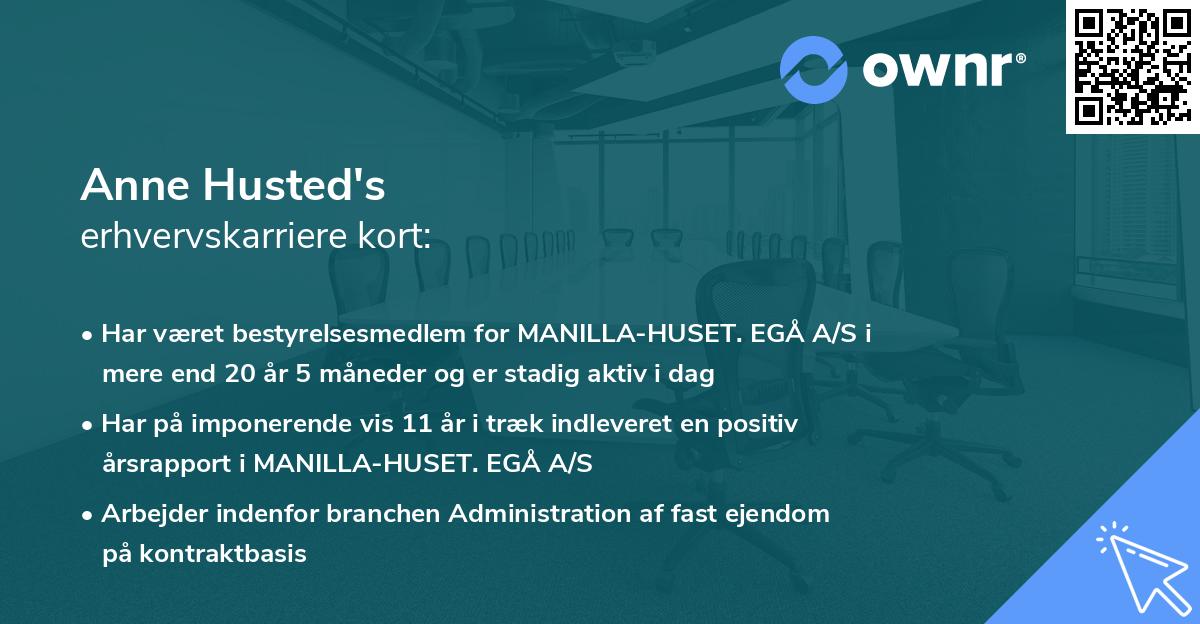 ownr®

Anne Husted's
erhvervskarriere kort:

• Har været bestyrelsesmedlem for MANILLA-HUSET. EGÅ A/S i mere end 20 år 5 måneder og er stadig aktiv i dag

• Har på imponerende vis 11 år i træk indleveret en positiv årsrapport i MANILLA-HUSET. EGÅ A/S

• Arbejder indenfor branchen Administration af fast ejendom på kontraktbasis